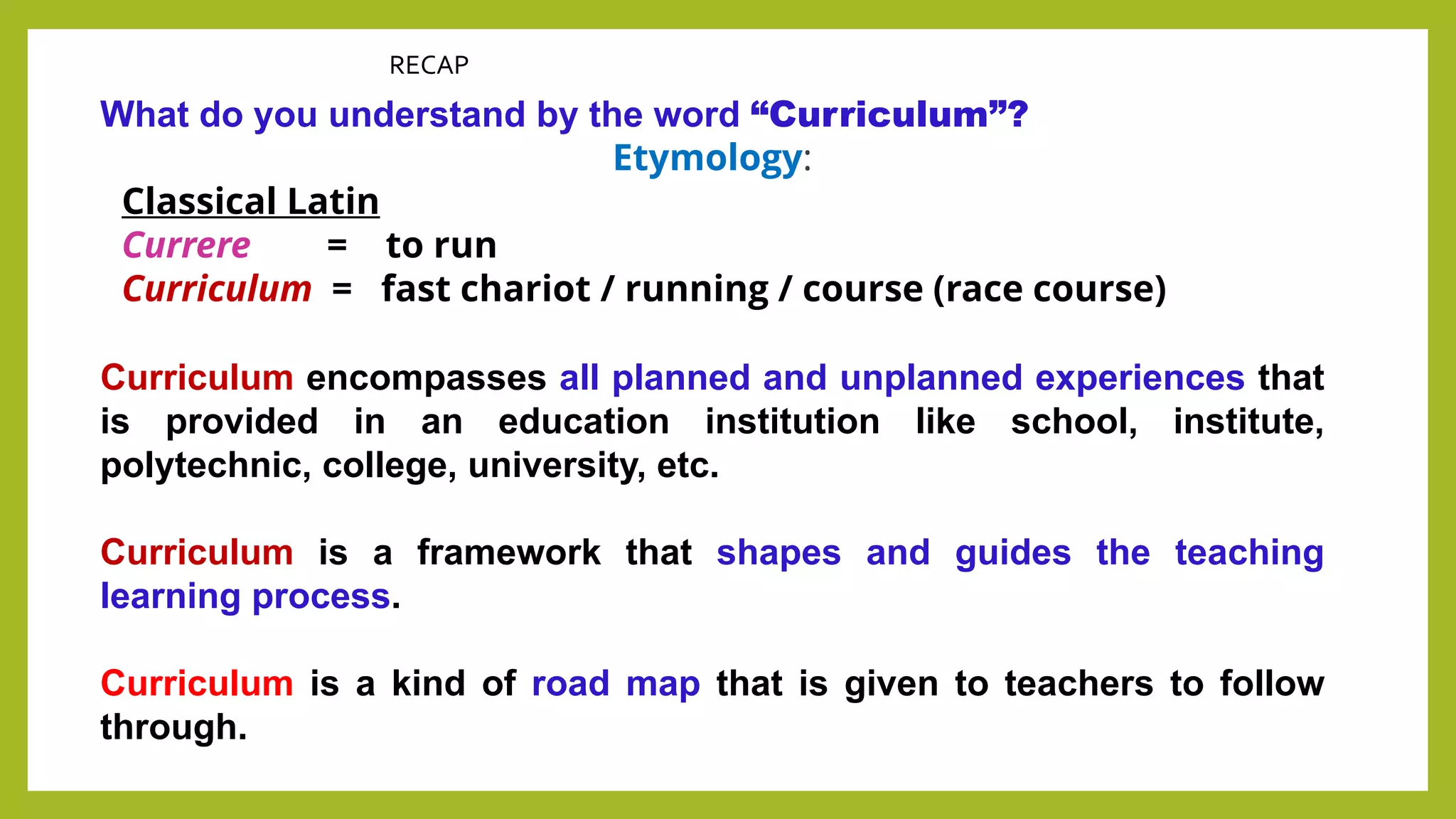 RECAP

What do you understand by the word “Curriculum”?

Etymology:

Classical Latin

Currere = to run

Curriculum = fast chariot / running / course (race course)

Curriculum encompasses all planned and unplanned experiences that is provided in an education institution like school, institute, polytechnic, college, university, etc.

Curriculum is a framework that shapes and guides the teaching learning process.

Curriculum is a kind of road map that is given to teachers to follow through.